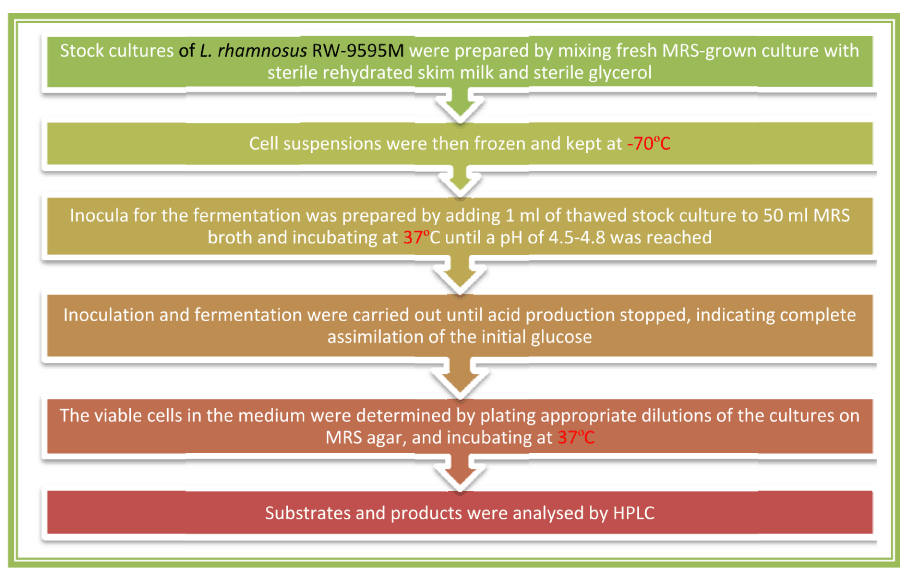 Stock cultures of L. rhamnosus RW-9595M were prepared by mixing fresh MRS-grown culture with sterile rehydrated skim milk and sterile glycerol

Cell suspensions were then frozen and kept at -70ºC

Inocula for the fermentation was prepared by adding 1 ml of thawed stock culture to 50 ml MRS broth and incubating at 37ºC until a pH of 4.5-4.8 was reached

Inoculation and fermentation were carried out until acid production stopped, indicating complete assimilation of the initial glucose

The viable cells in the medium were determined by plating appropriate dilutions of the cultures on MRS agar, and incubating at 37ºC

Substrates and products were analysed by HPLC